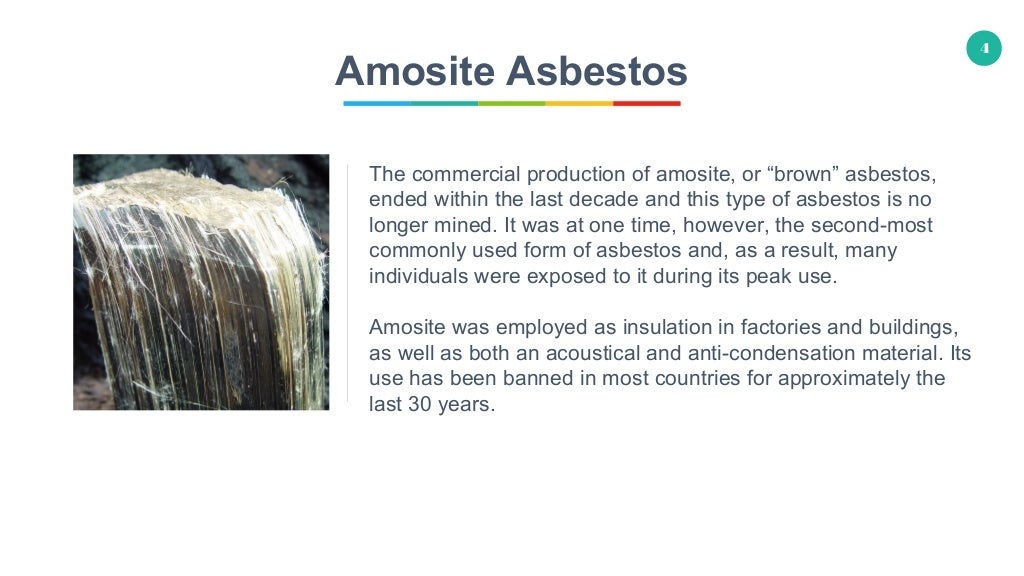 4

Amosite Asbestos

The commercial production of amosite, or “brown” asbestos, ended within the last decade and this type of asbestos is no longer mined. It was at one time, however, the second-most commonly used form of asbestos and, as a result, many individuals were exposed to it during its peak use.

Amosite was employed as insulation in factories and buildings, as well as both an acoustical and anti-condensation material. Its use has been banned in most countries for approximately the last 30 years.